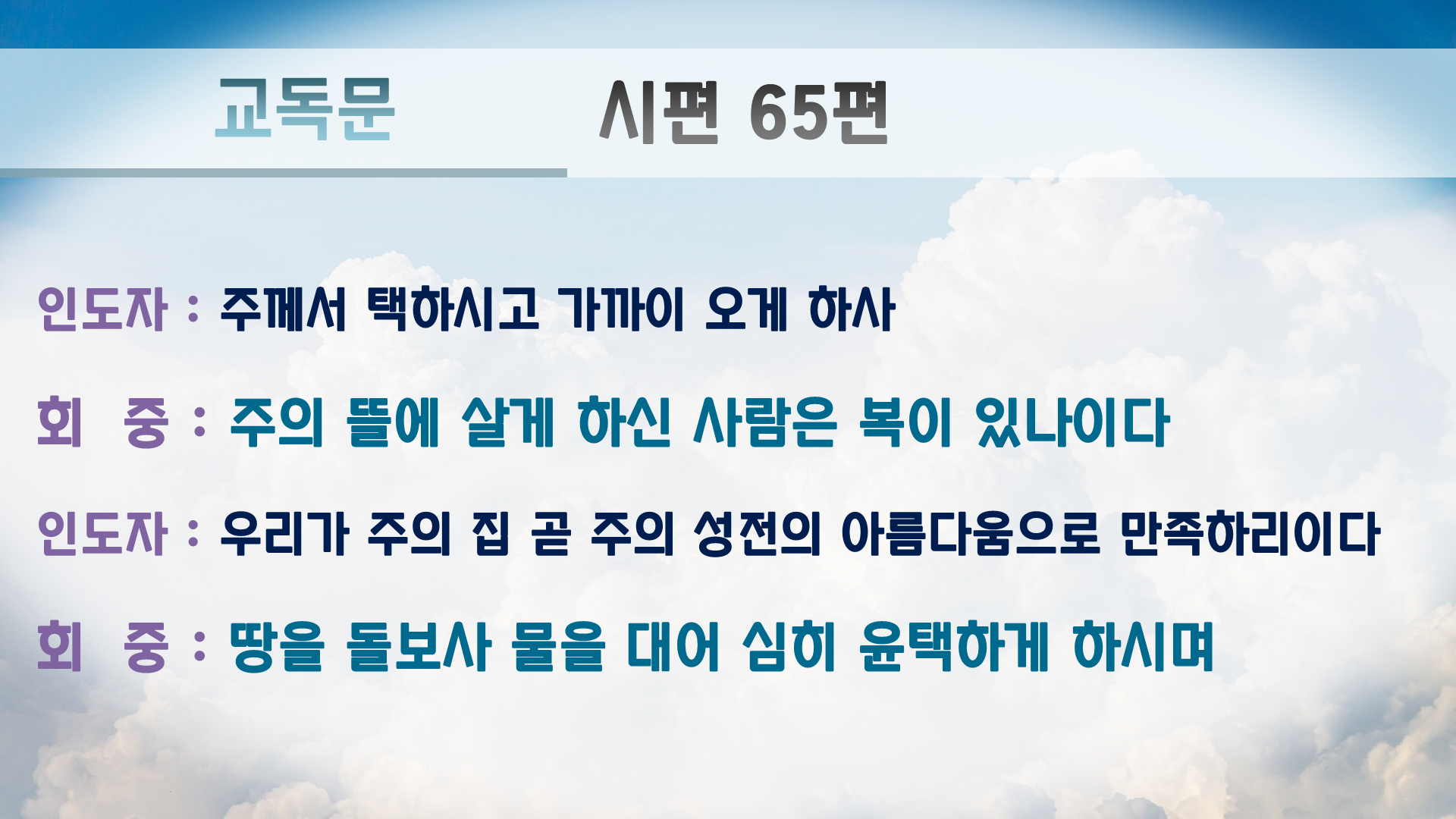 교독문

시편 65편

인도자 : 주께서 택하시고 가까이 오게 하사

회 중 : 주의 뜰에 살게 하신 사람은 복이 있나이다

인도자 : 우리가 주의 집 곧 주의 성전의 아름다움으로 만족하리이다

회 중 : 땅을 돌보사 물을 대어 심히 윤택하게 하시며